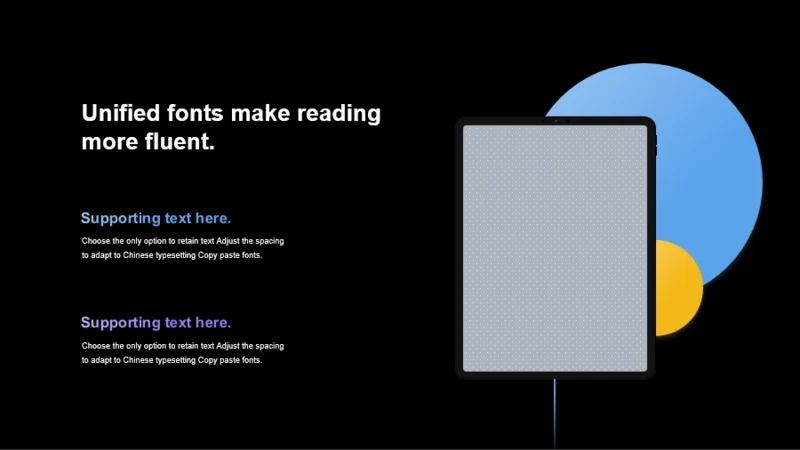 Unified fonts make reading more fluent.

Supporting text here.

Choose the only option to retain text Adjust the spacing to adapt to Chinese typesetting Copy paste fonts.

Supporting text here.

Choose the only option to retain text Adjust the spacing to adapt to Chinese typesetting Copy paste fonts.